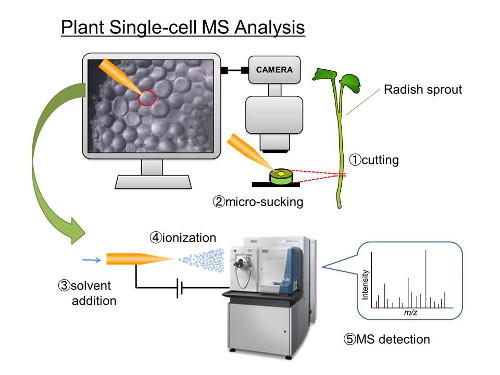 Plant Single-cell MS Analysis

CAMERA

Radish sprout

①cutting

②micro-sucking

④ionization

③solvent addition

Intensity

m/z

⑤MS detection